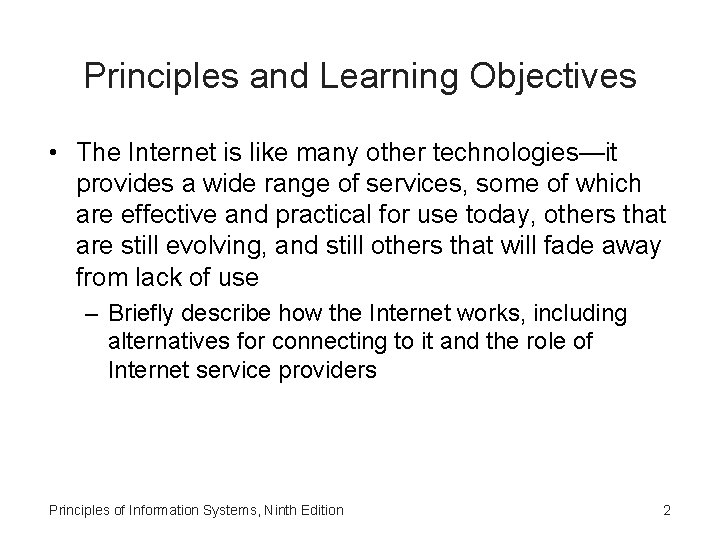 Principles and Learning Objectives

• The Internet is like many other technologies—it provides a wide range of services, some of which are effective and practical for use today, others that are still evolving, and still others that will fade away from lack of use

– Briefly describe how the Internet works, including alternatives for connecting to it and the role of Internet service providers

Principles of Information Systems, Ninth Edition

2